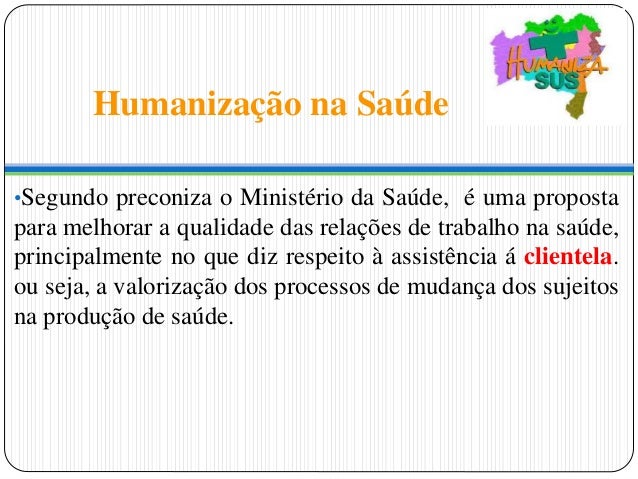 HUMANIZA SUS

Humanização na Saúde

•Segundo preconiza o Ministério da Saúde, é uma proposta para melhorar a qualidade das relações de trabalho na saúde, principalmente no que diz respeito à assistência á clientela. ou seja, a valorização dos processos de mudança dos sujeitos na produção de saúde.